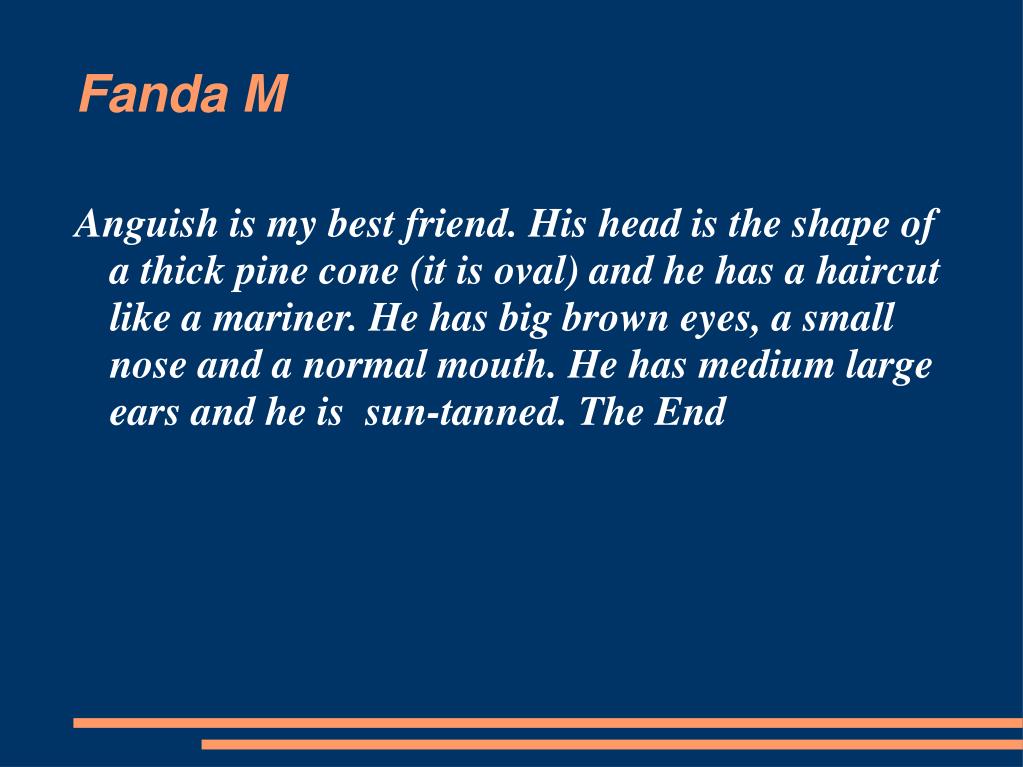 Fanda M

Anguish is my best friend. His head is the shape of a thick pine cone (it is oval) and he has a haircut like a mariner. He has big brown eyes, a small nose and a normal mouth. He has medium large ears and he is  sun-tanned. The End